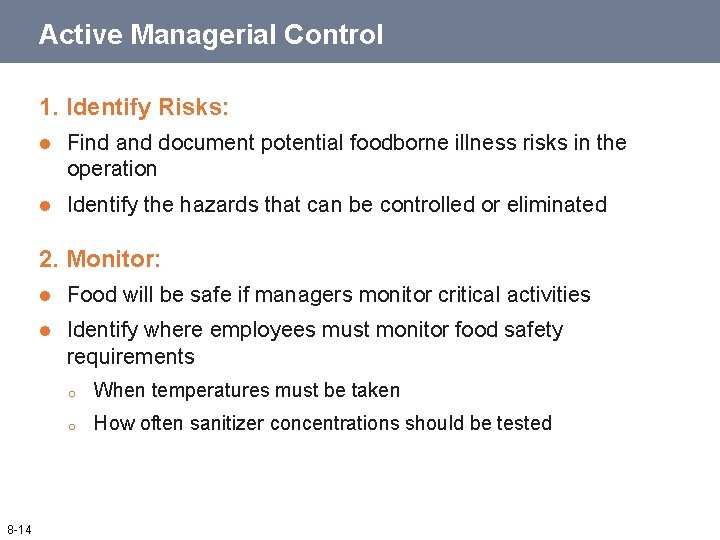 Active Managerial Control

1. Identify Risks:

- Find and document potential foodborne illness risks in the operation
- Identify the hazards that can be controlled or eliminated

2. Monitor:

- Food will be safe if managers monitor critical activities
- Identify where employees must monitor food safety requirements
  - When temperatures must be taken
  - How often sanitizer concentrations should be tested

8-14